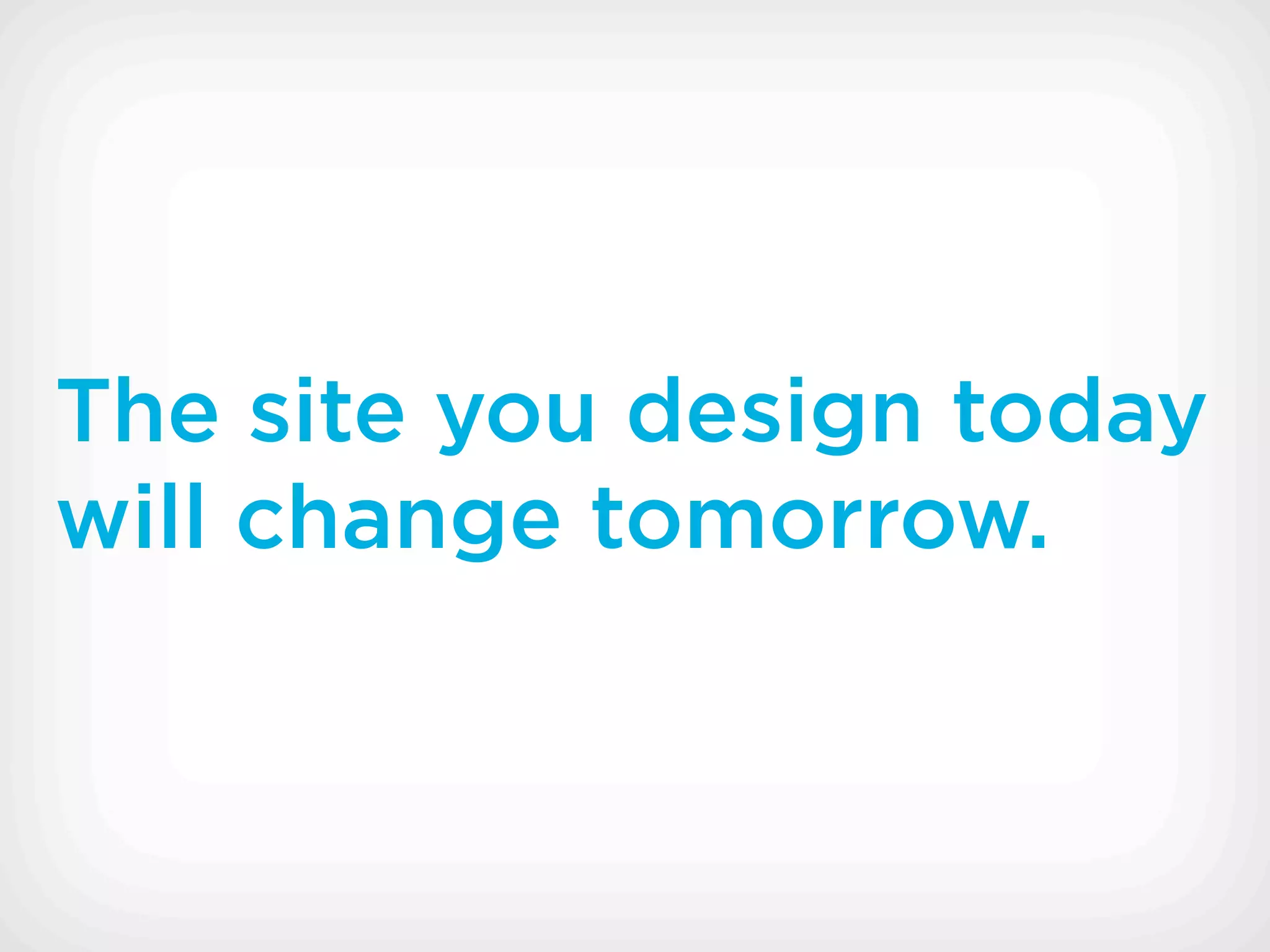 The site you design today will change tomorrow.